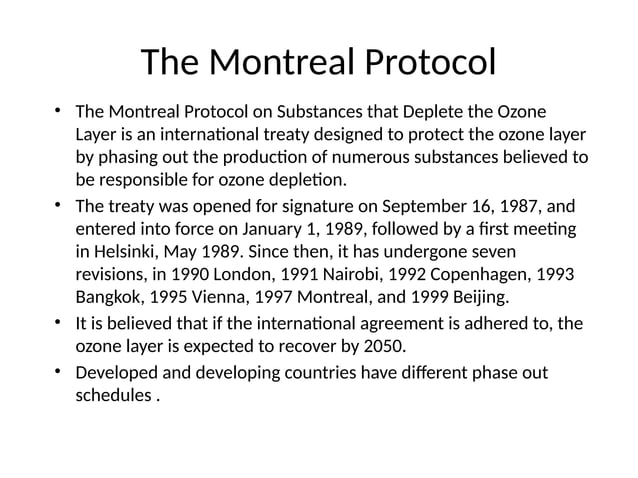 The Montreal Protocol

• The Montreal Protocol on Substances that Deplete the Ozone Layer is an international treaty designed to protect the ozone layer by phasing out the production of numerous substances believed to be responsible for ozone depletion.

• The treaty was opened for signature on September 16, 1987, and entered into force on January 1, 1989, followed by a first meeting in Helsinki, May 1989. Since then, it has undergone seven revisions, in 1990 London, 1991 Nairobi, 1992 Copenhagen, 1993 Bangkok, 1995 Vienna, 1997 Montreal, and 1999 Beijing.

• It is believed that if the international agreement is adhered to, the ozone layer is expected to recover by 2050.

• Developed and developing countries have different phase out schedules .